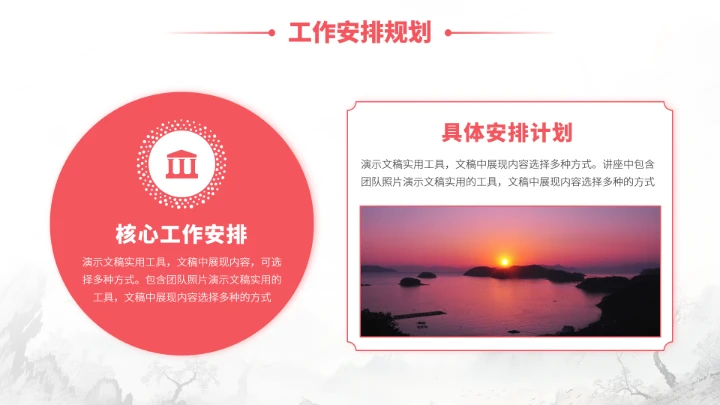 工作安排规划

核心工作安排

演示文稿实用工具，文稿中展现内容，可选择多种方式。包含团队照片演示文稿实用的工具，文稿中展现内容选择多种的方式

具体安排计划

演示文稿实用工具，文稿中展现内容选择多种方式。讲座中包含团队照片演示文稿实用的工具，文稿中展现内容选择多种的方式